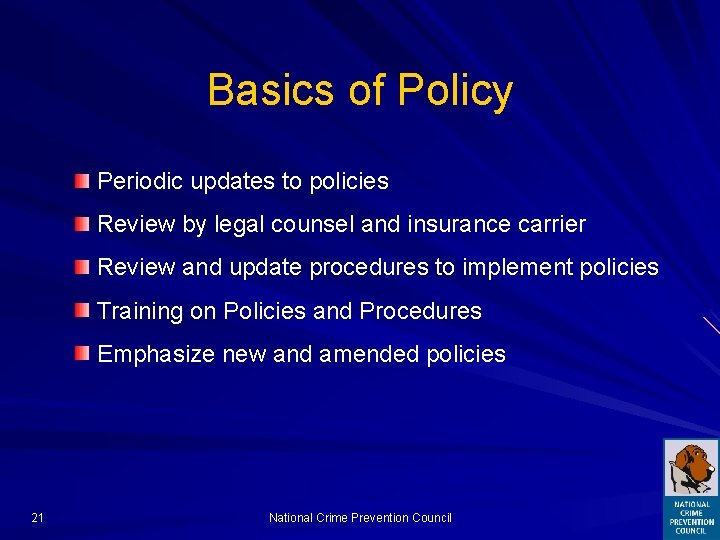 Basics of Policy

Periodic updates to policies

Review by legal counsel and insurance carrier

Review and update procedures to implement policies

Training on Policies and Procedures

Emphasize new and amended policies

21

National Crime Prevention Council

NATIONAL CRIME PREVENTION COUNCIL